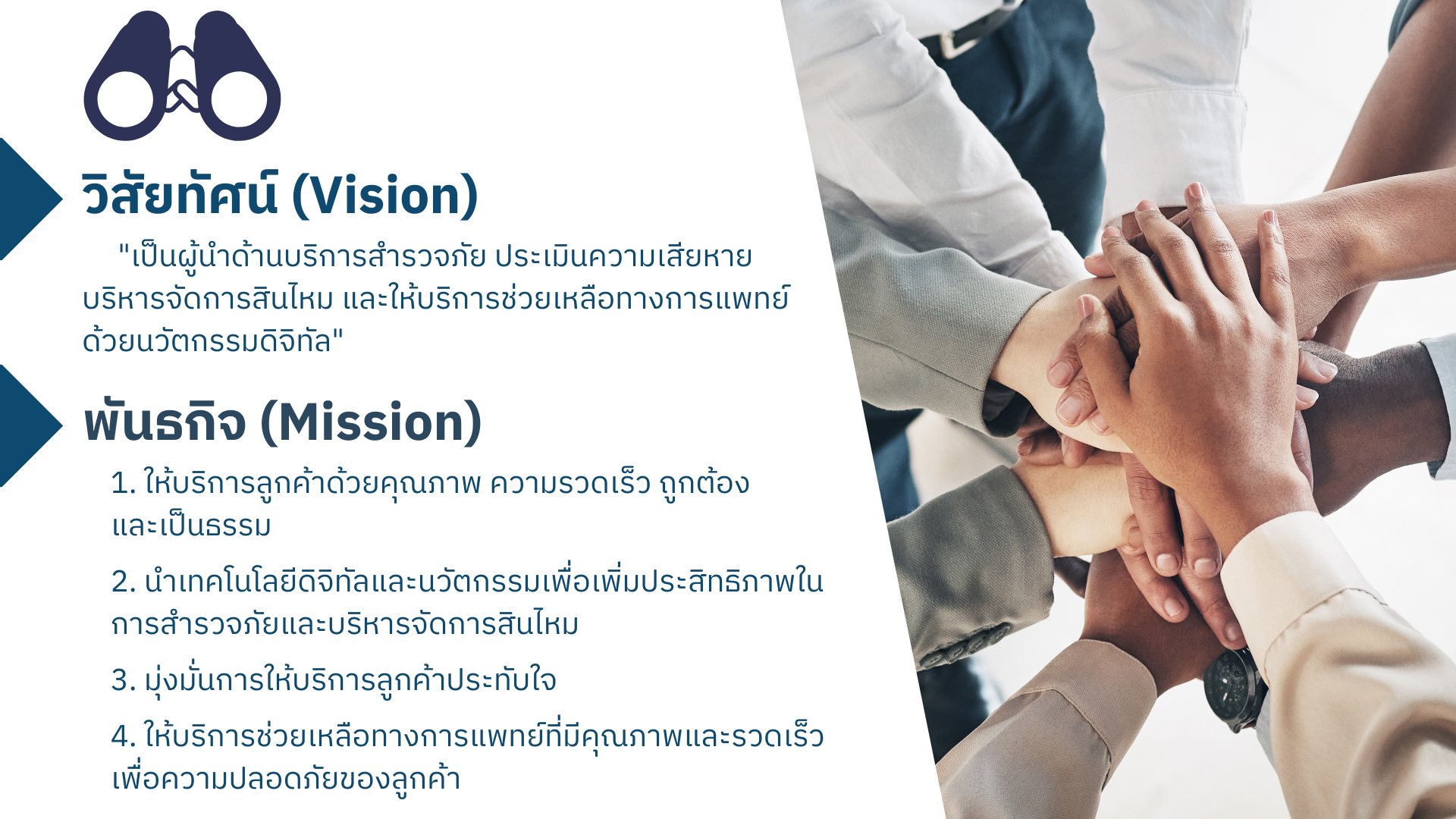 วิสัยทัศน์ (Vision)

"เป็นผู้นำด้านบริการสำรวจภัย ประเมินความเสียหาย บริหารจัดการสินไหม และให้บริการช่วยเหลือทางการแพทย์ ด้วยนวัตกรรมดิจิทัล"

พันธกิจ (Mission)

1. ให้บริการลูกค้าด้วยคุณภาพ ความรวดเร็ว ถูกต้อง และเป็นธรรม

2. นำเทคโนโลยีดิจิทัลและนวัตกรรมเพื่อเพิ่มประสิทธิภาพในการสำรวจภัยและบริหารจัดการสินไหม

3. มุ่งมั่นการให้บริการลูกค้าประทับใจ

4. ให้บริการช่วยเหลือทางการแพทย์ที่มีคุณภาพและรวดเร็ว เพื่อความปลอดภัยของลูกค้า